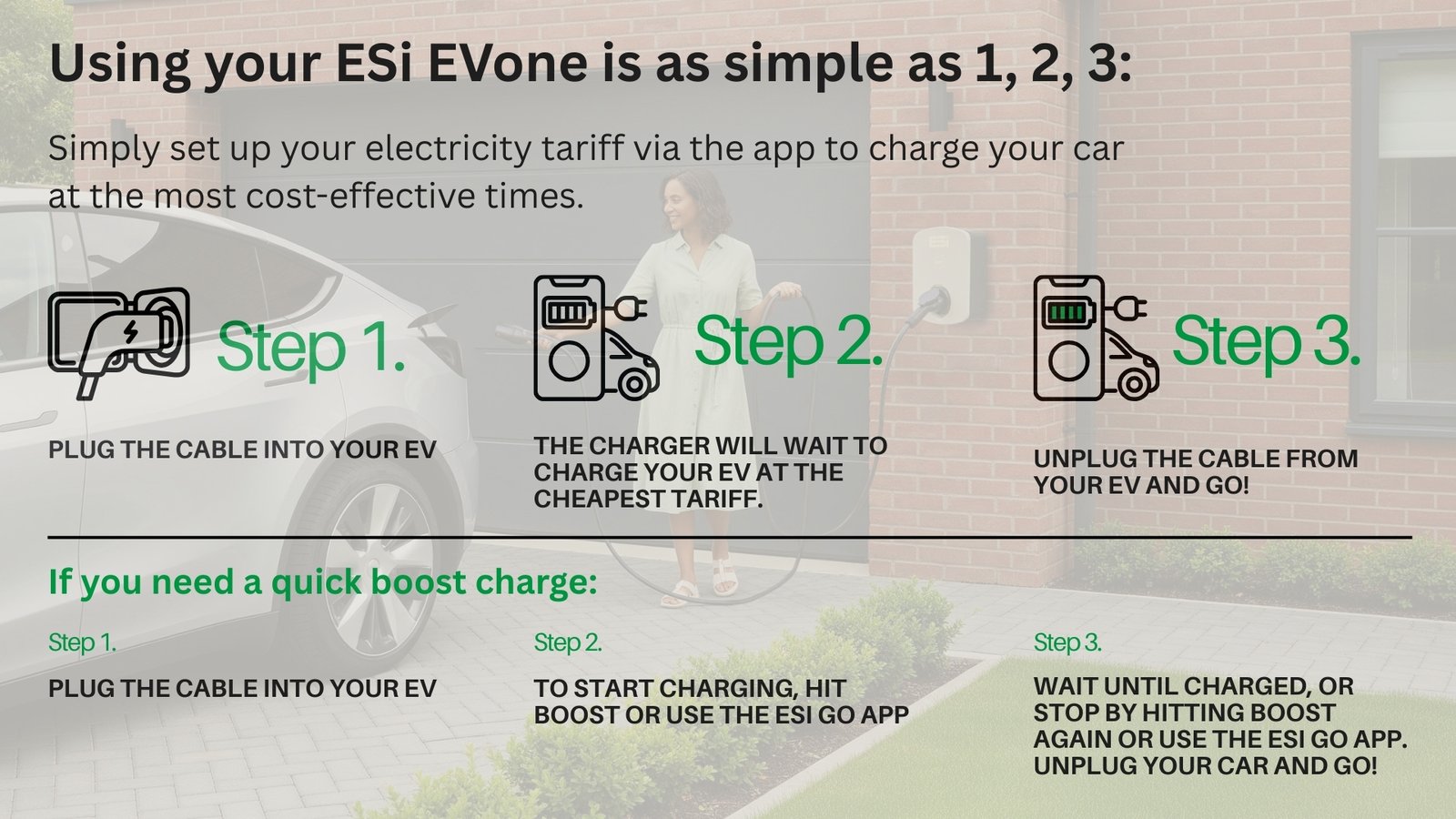 Using your ESi EVone is as simple as 1, 2, 3:

Simply set up your electricity tariff via the app to charge your car at the most cost-effective times.

Step 1.

PLUG THE CABLE INTO YOUR EV

Step 2.

THE CHARGER WILL WAIT TO CHARGE YOUR EV AT THE CHEAPEST TARIFF.

Step 3.

UNPLUG THE CABLE FROM YOUR EV AND GO!

If you need a quick boost charge:

Step 1.

PLUG THE CABLE INTO YOUR EV

Step 2.

TO START CHARGING, HIT BOOST OR USE THE ESI GO APP

Step 3.

WAIT UNTIL CHARGED, OR STOP BY HITTING BOOST AGAIN OR USE THE ESI GO APP. UNPLUG YOUR CAR AND GO!